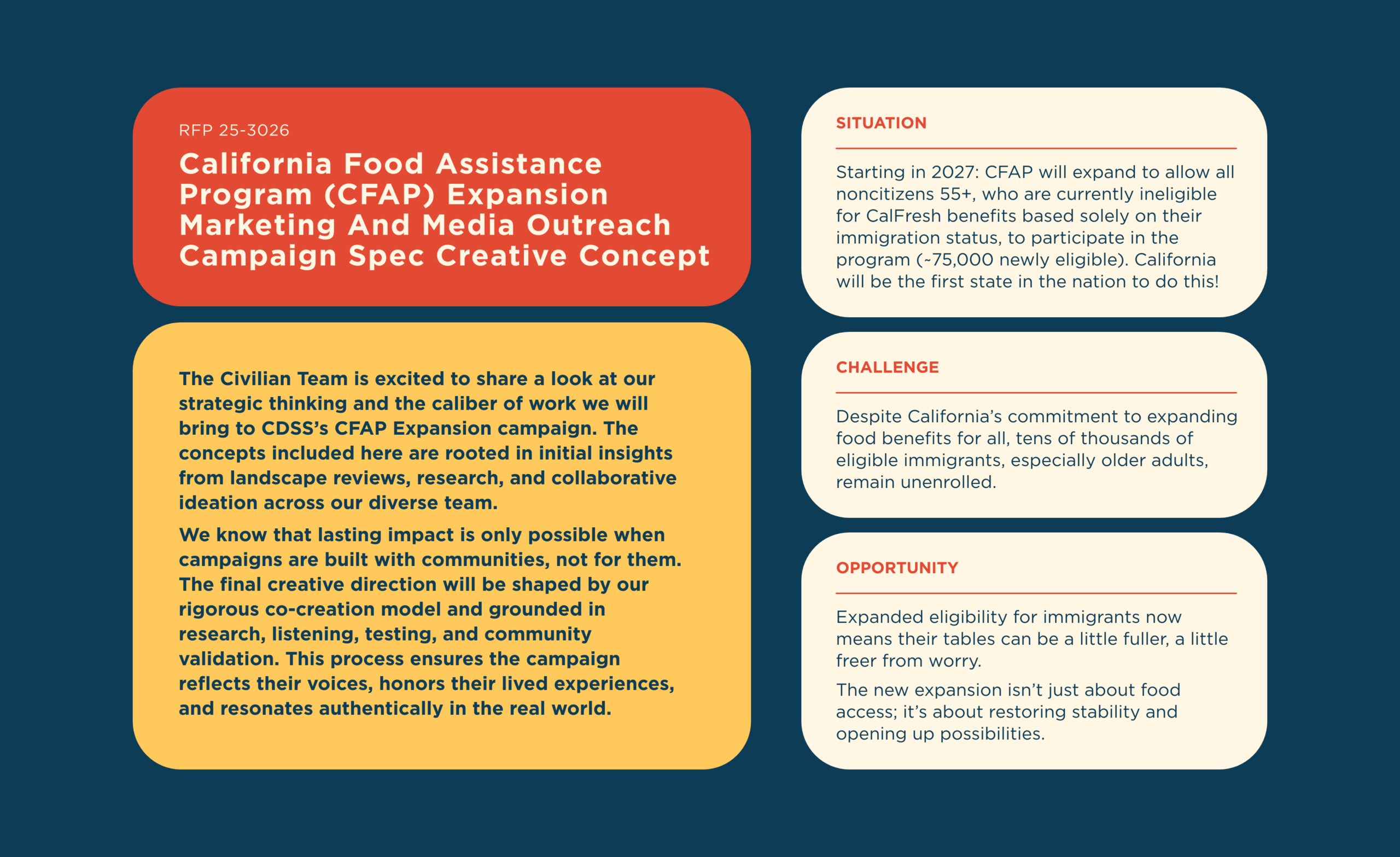 RFP 25-3026

California Food Assistance Program (CFAP) Expansion Marketing And Media Outreach Campaign Spec Creative Concept

The Civilian Team is excited to share a look at our strategic thinking and the caliber of work we will bring to CDSS's CFAP Expansion campaign. The concepts included here are rooted in initial insights from landscape reviews, research, and collaborative ideation across our diverse team.

We know that lasting impact is only possible when campaigns are built with communities, not for them. The final creative direction will be shaped by our rigorous co-creation model and grounded in research, listening, testing, and community validation. This process ensures the campaign reflects their voices, honors their lived experiences, and resonates authentically in the real world.

SITUATION

Starting in 2027: CFAP will expand to allow all noncitizens 55+, who are currently ineligible for CalFresh benefits based solely on their immigration status, to participate in the program (~75,000 newly eligible). California will be the first state in the nation to do this!

CHALLENGE

Despite California's commitment to expanding food benefits for all, tens of thousands of eligible immigrants, especially older adults, remain unenrolled.

OPPORTUNITY

Expanded eligibility for immigrants now means their tables can be a little fuller, a little freer from worry.

The new expansion isn't just about food access; it's about restoring stability and opening up possibilities.